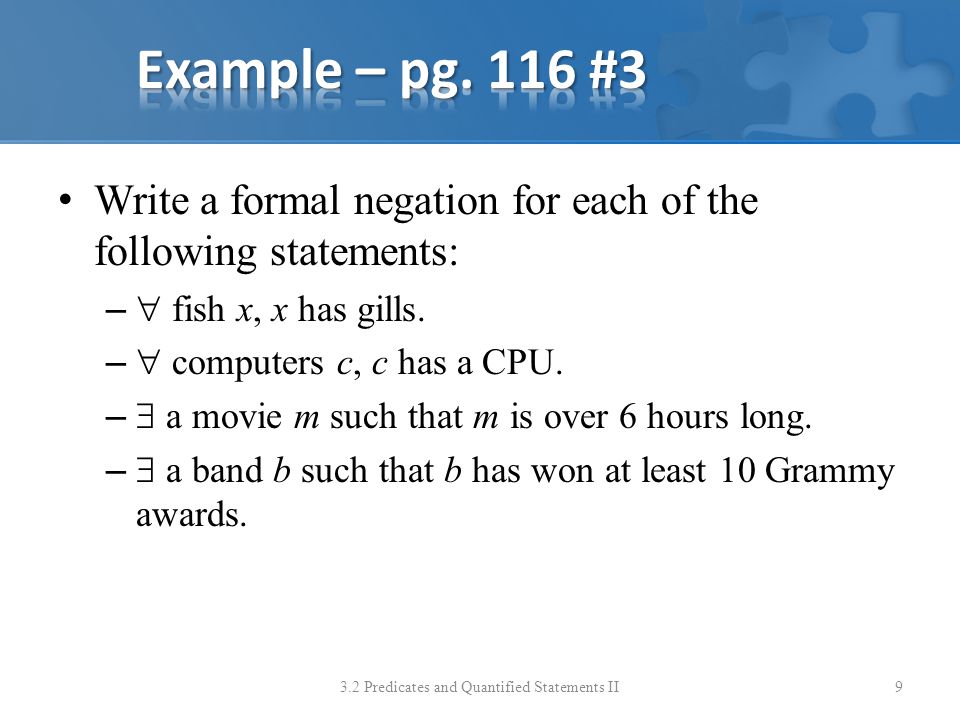 Example – pg. 116 #3

• Write a formal negation for each of the following statements:
– $\forall$ fish $x$, $x$ has gills.
– $\forall$ computers $c$, $c$ has a CPU.
– $\exists$ a movie $m$ such that $m$ is over 6 hours long.
– $\exists$ a band $b$ such that $b$ has won at least 10 Grammy awards.

3.2 Predicates and Quantified Statements II

9